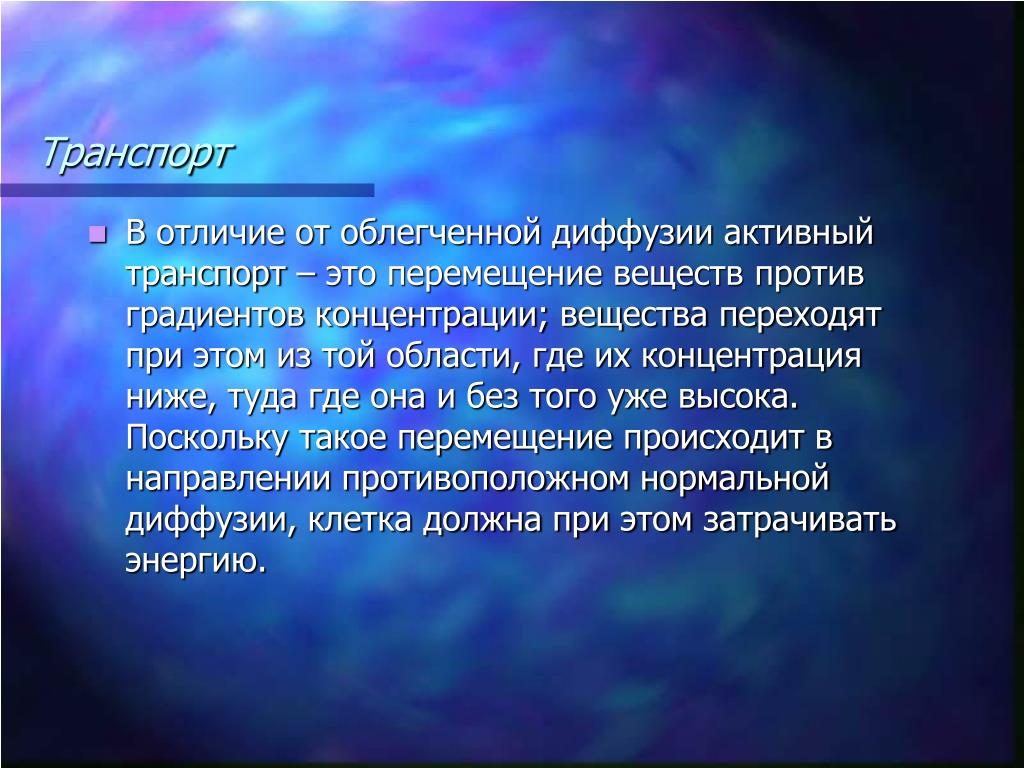 Транспорт

В отличие от облегченной диффузии активный транспорт – это перемещение веществ против градиентов концентрации; вещества переходят при этом из той области, где их концентрация ниже, туда где она и без того уже высока. Поскольку такое перемещение происходит в направлении противоположном нормальной диффузии, клетка должна при этом затрачивать энергию.